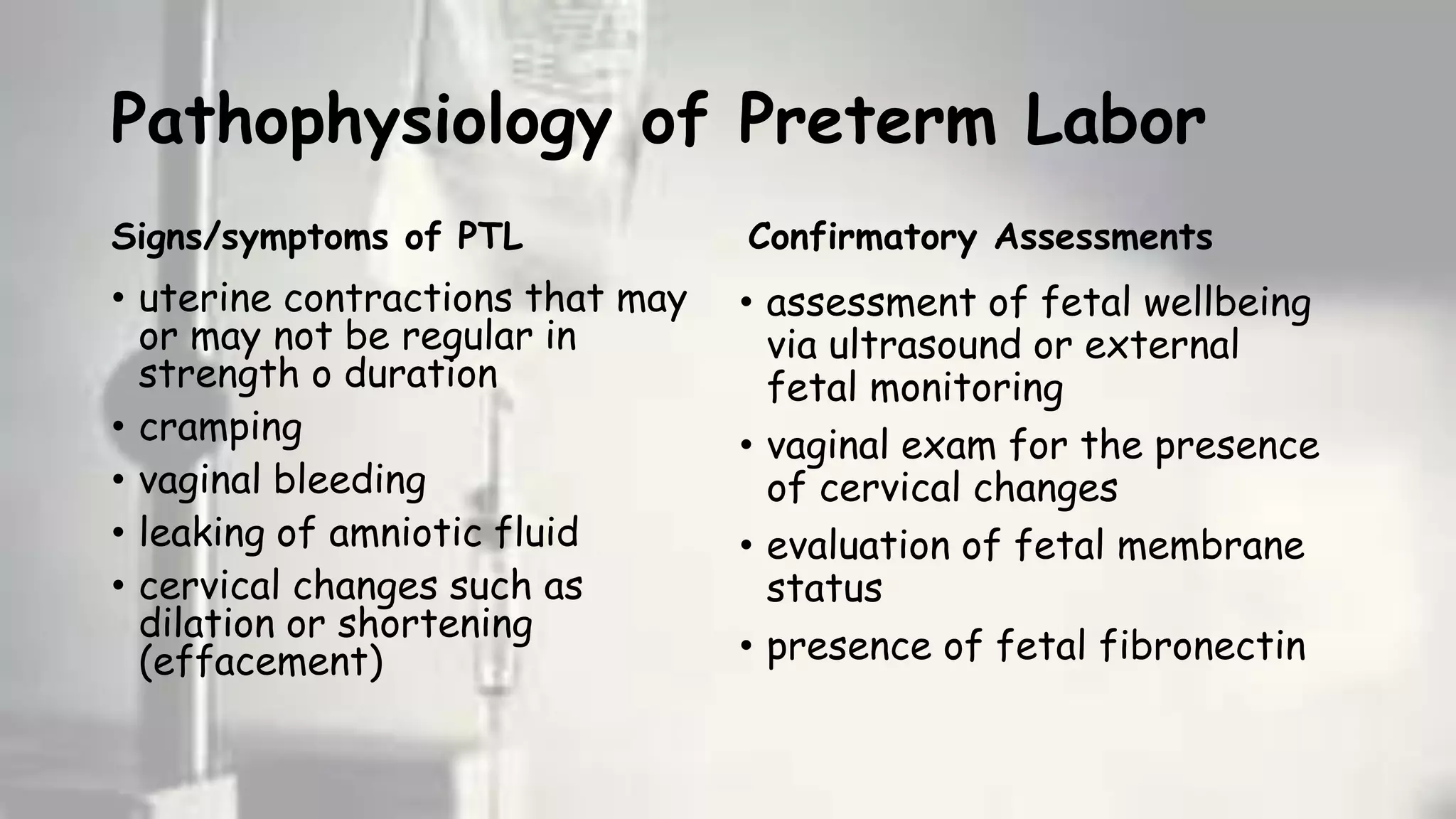 Pathophysiology of Preterm Labor

Signs/symptoms of PTL

• uterine contractions that may or may not be regular in strength o duration
• cramping
• vaginal bleeding
• leaking of amniotic fluid
• cervical changes such as dilation or shortening (effacement)

Confirmatory Assessments

• assessment of fetal wellbeing via ultrasound or external fetal monitoring
• vaginal exam for the presence of cervical changes
• evaluation of fetal membrane status
• presence of fetal fibronectin